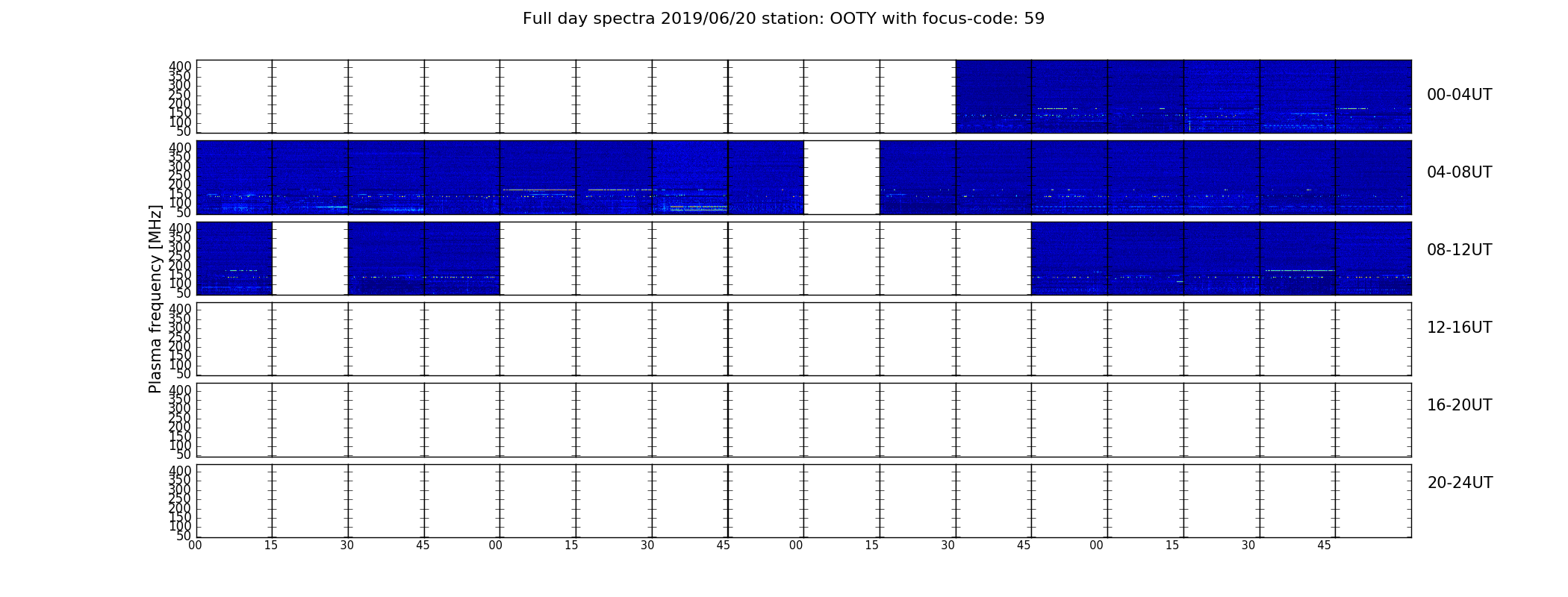 Full day spectra 2019/06/20 station: OOTY with focus-code: 59

Plasma frequency [MHz]

400
350
300
250
200
150
100
50

00-04UT

400
350
300
250
200
150
100
50

04-08UT

400
350
300
250
200
150
100
50

08-12UT

400
350
300
250
200
150
100
50

12-16UT

400
350
300
250
200
150
100
50

16-20UT

400
350
300
250
200
150
100
50

20-24UT

00 15 30 45 00 15 30 45 00 15 30 45 00 15 30 45